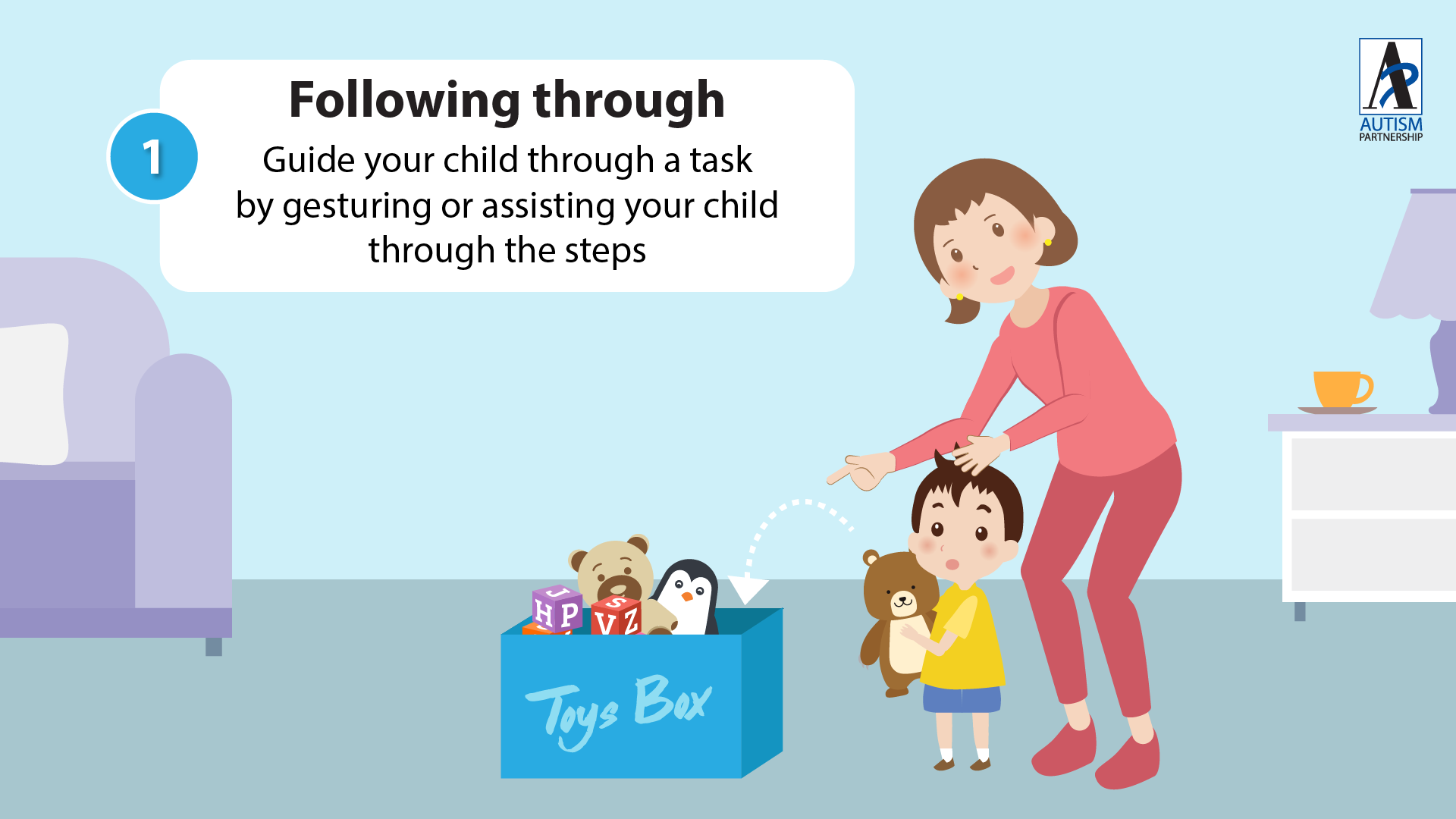 1

Following through

Guide your child through a task by gesturing or assisting your child through the steps

AUTISM PARTNERSHIP

J H P S V Z

Toys Box